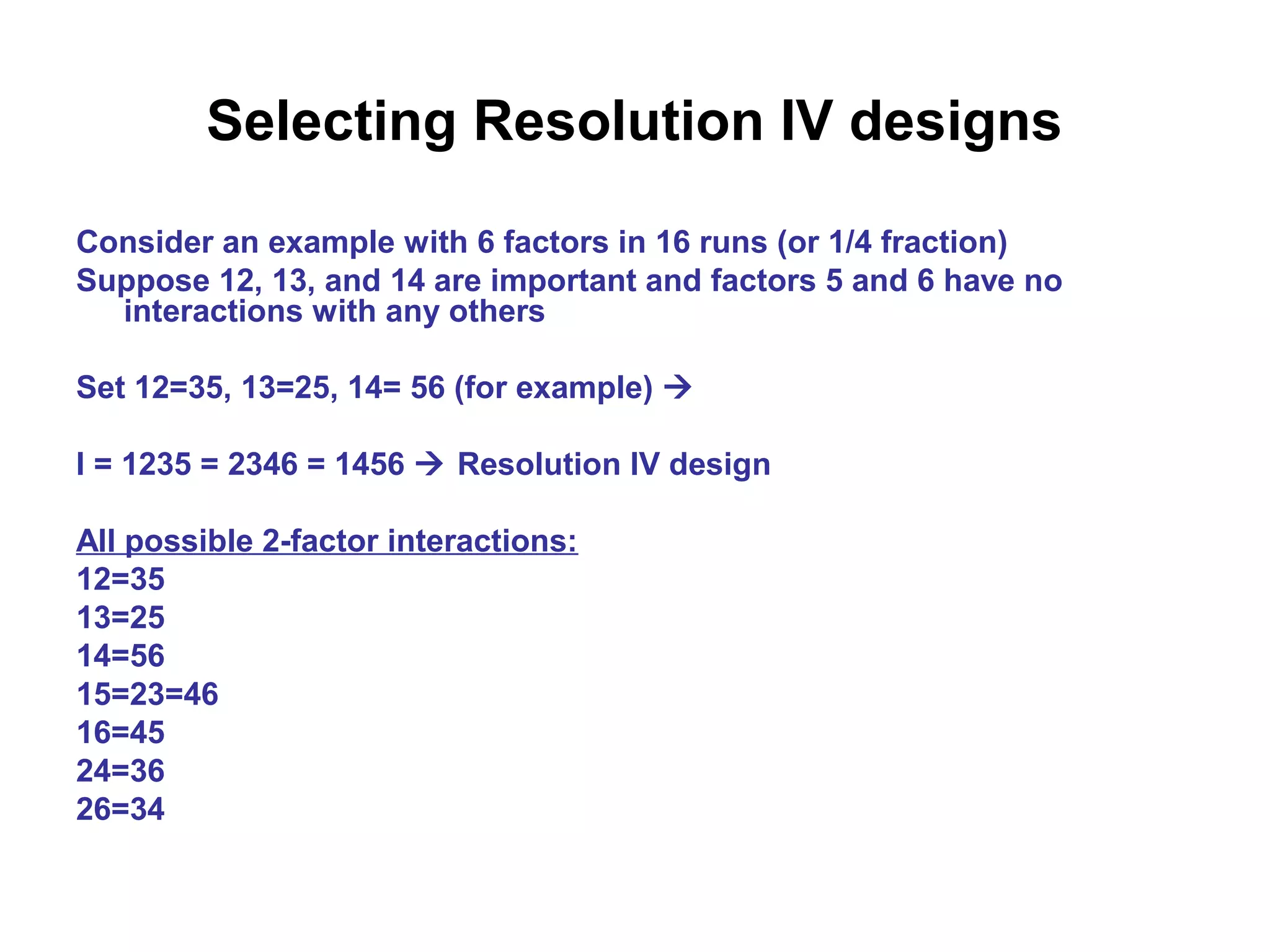 Selecting Resolution IV designs

Consider an example with 6 factors in 16 runs (or 1/4 fraction)

Suppose 12, 13, and 14 are important and factors 5 and 6 have no interactions with any others

Set 12=35, 13=25, 14= 56 (for example) →

I = 1235 = 2346 = 1456 → Resolution IV design

All possible 2-factor interactions:
12=35
13=25
14=56
15=23=46
16=45
24=36
26=34